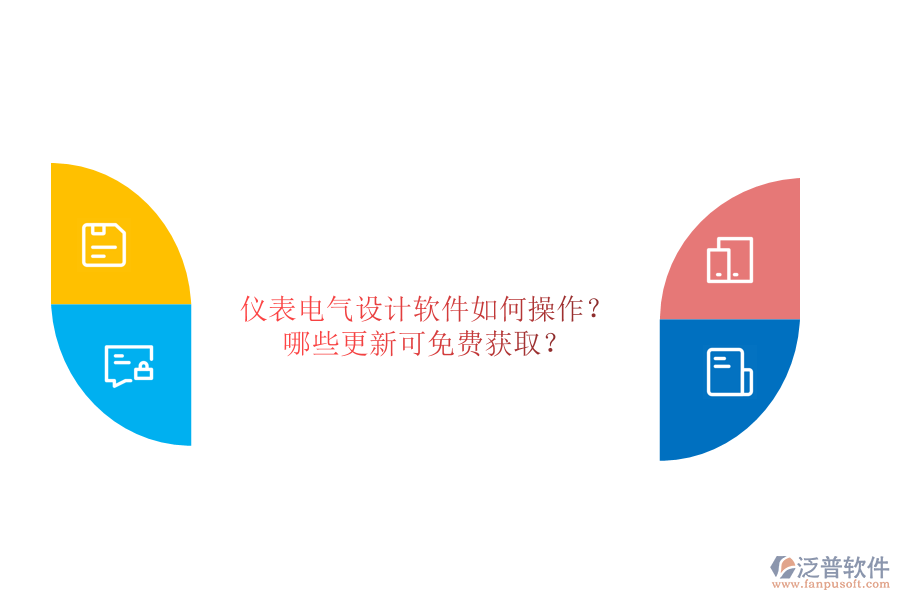 仪表电气设计软件如何操作？
哪些更新可免费获取？

泛普软件
www.fanpusoft.com